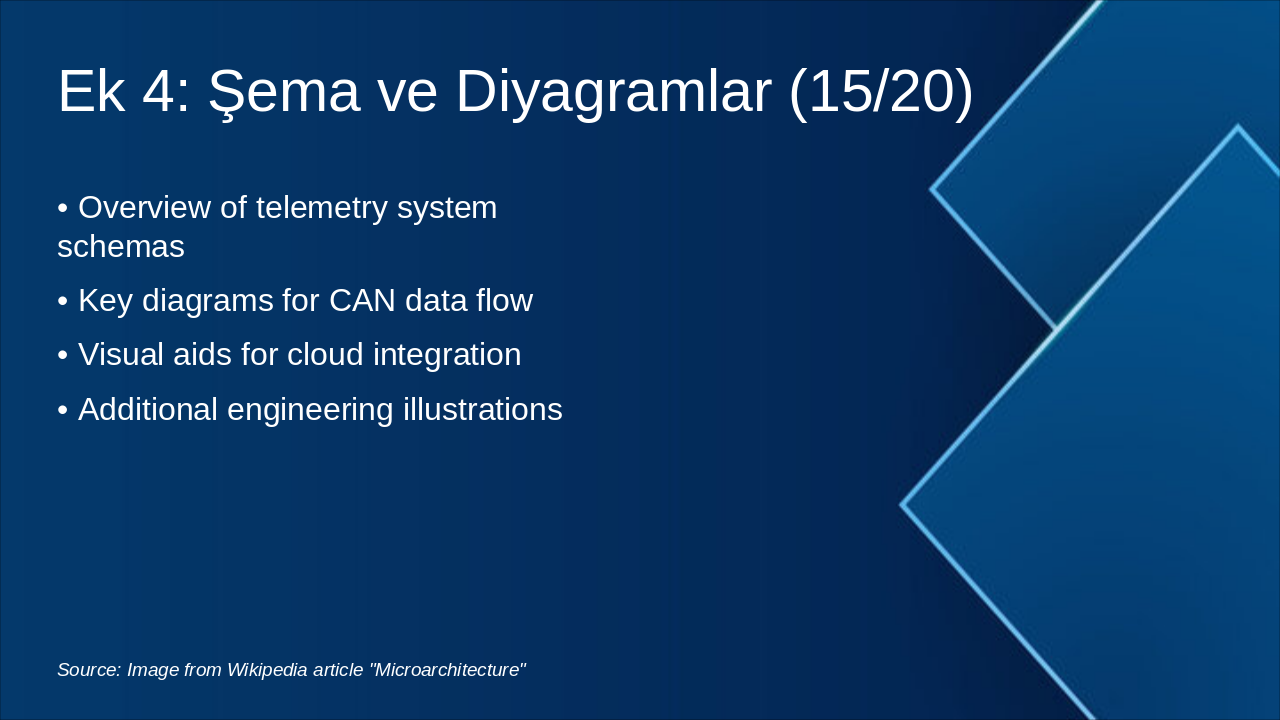 Ek 4: Şema ve Diyagramlar (15/20)

• Overview of telemetry system schemas

• Key diagrams for CAN data flow

• Visual aids for cloud integration

• Additional engineering illustrations

Source: Image from Wikipedia article "Microarchitecture"